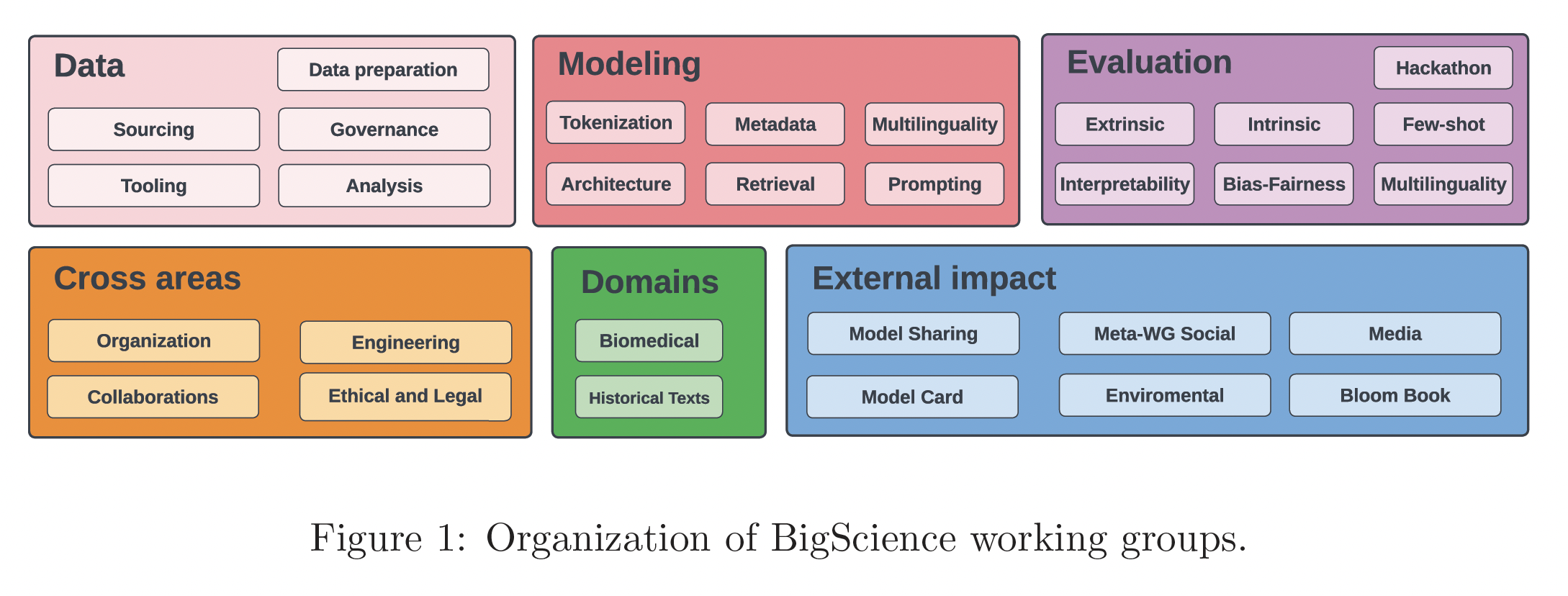 Data
Data preparation
Sourcing
Governance
Tooling
Analysis

Modeling
Tokenization
Metadata
Multilinguality
Architecture
Retrieval
Prompting

Evaluation
Hackathon
Extrinsic
Intrinsic
Few-shot
Interpretability
Bias-Fairness
Multilinguality

Cross areas
Organization
Engineering
Collaborations
Ethical and Legal

Domains
Biomedical
Historical Texts

External impact
Model Sharing
Meta-WG Social
Media
Model Card
Enviromental
Bloom Book

Figure 1: Organization of BigScience working groups.